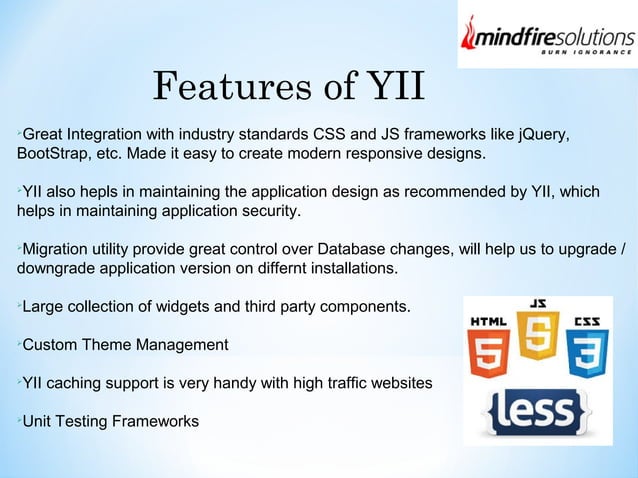 mindfiresolutions
BURN IGNORANCE

Features of YII

Great Integration with industry standards CSS and JS frameworks like jQuery, BootStrap, etc. Made it easy to create modern responsive designs.

YII also hepls in maintaining the application design as recommended by YII, which helps in maintaining application security.

Migration utility provide great control over Database changes, will help us to upgrade / downgrade application version on differnt installations.

Large collection of widgets and third party components.

Custom Theme Management

YII caching support is very handy with high traffic websites

Unit Testing Frameworks

HTML 5
JS 5
CSS 3
{less}